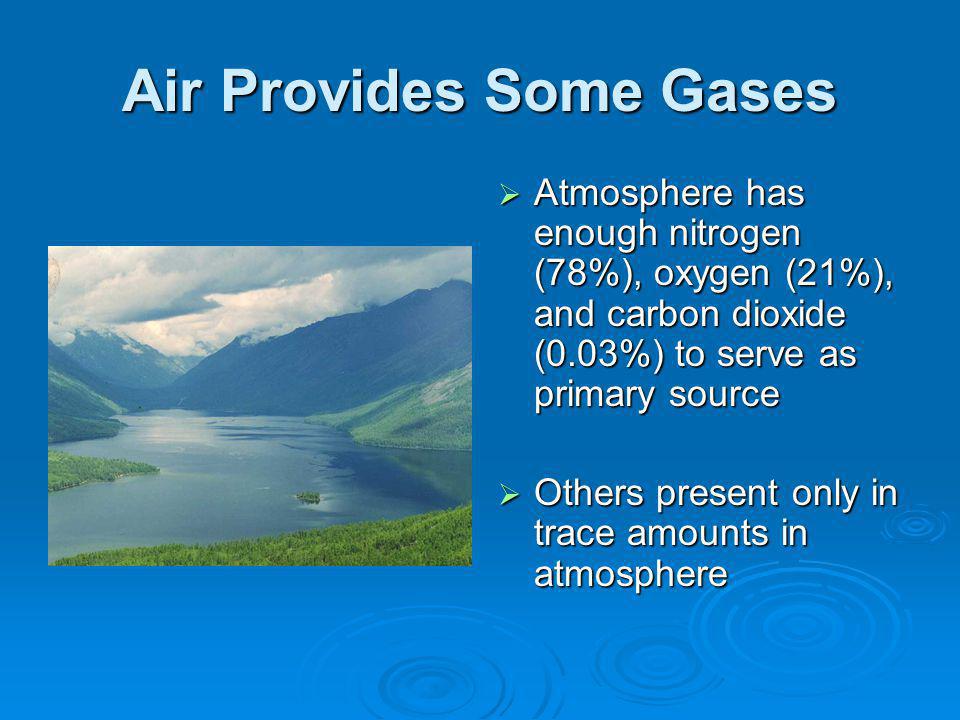 Air Provides Some Gases

➢ Atmosphere has enough nitrogen (78%), oxygen (21%), and carbon dioxide (0.03%) to serve as primary source

➢ Others present only in trace amounts in atmosphere